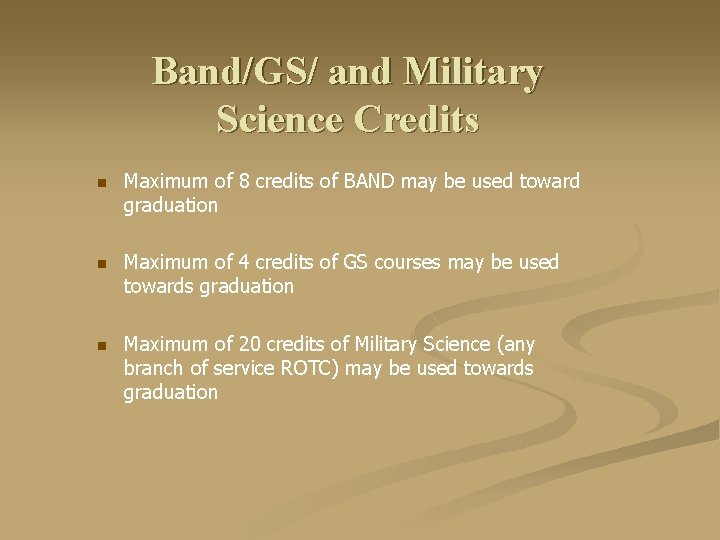 Band/GS/ and Military Science Credits

• Maximum of 8 credits of BAND may be used toward graduation

• Maximum of 4 credits of GS courses may be used towards graduation

• Maximum of 20 credits of Military Science (any branch of service ROTC) may be used towards graduation